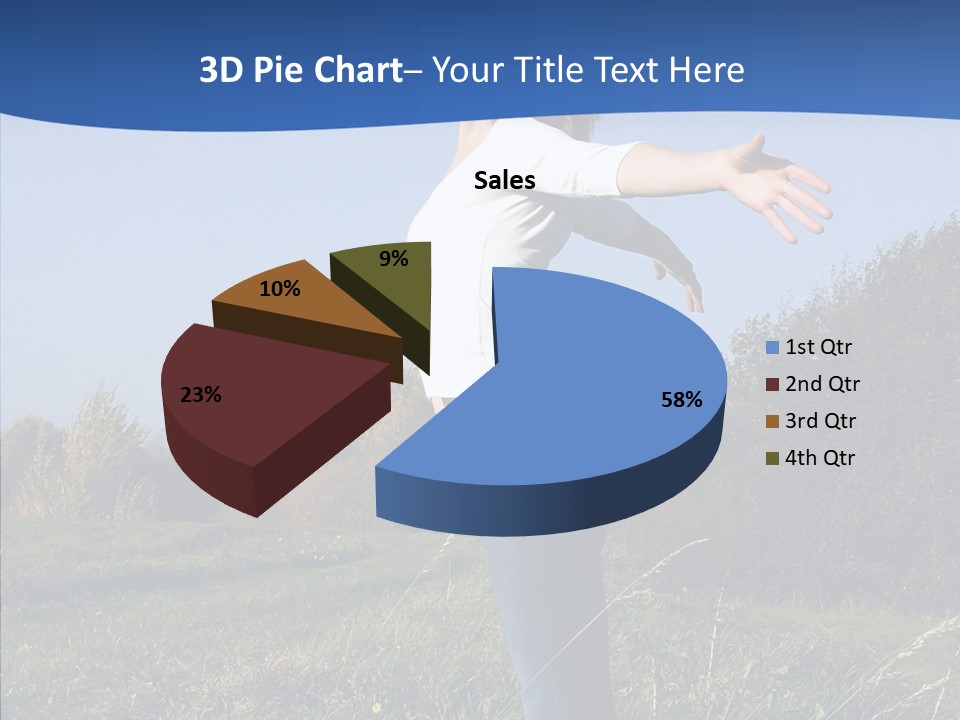 3D Pie Chart– Your Title Text Here

Sales

9%
10%
23%
58%

1st Qtr
2nd Qtr
3rd Qtr
4th Qtr